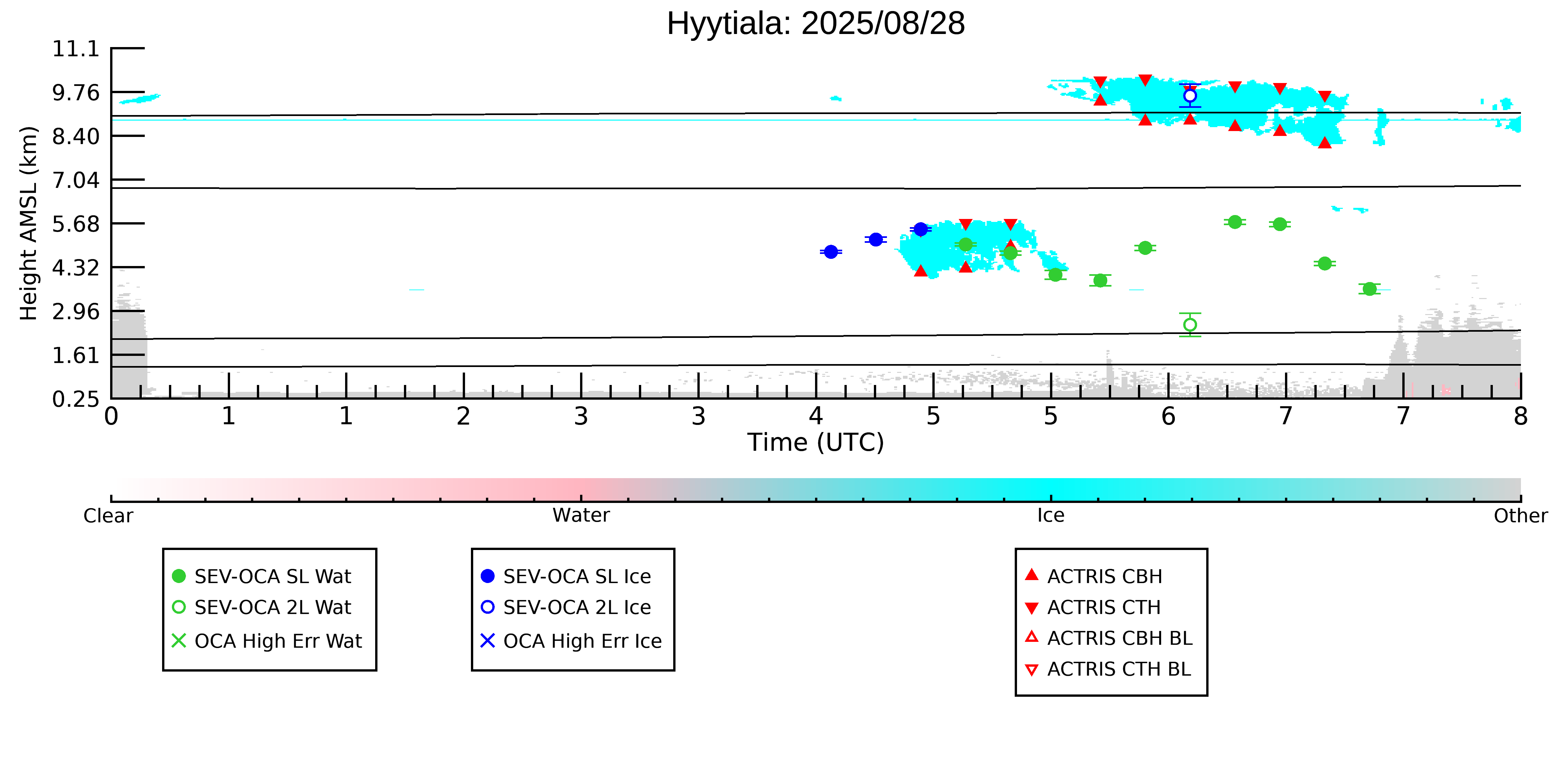 Hyytiala: 2025/08/28

Height AMSL (km)

11.1
9.76
8.40
7.04
5.68
4.32
2.96
1.61
0.25

0 1 1 2 3 3 4 5 5 6 7 7 8

Time (UTC)

Clear Water Ice Other

SEV-OCA SL Wat
SEV-OCA 2L Wat
OCA High Err Wat

SEV-OCA SL Ice
SEV-OCA 2L Ice
OCA High Err Ice

ACTRIS CBH
ACTRIS CTH
ACTRIS CBH BL
ACTRIS CTH BL